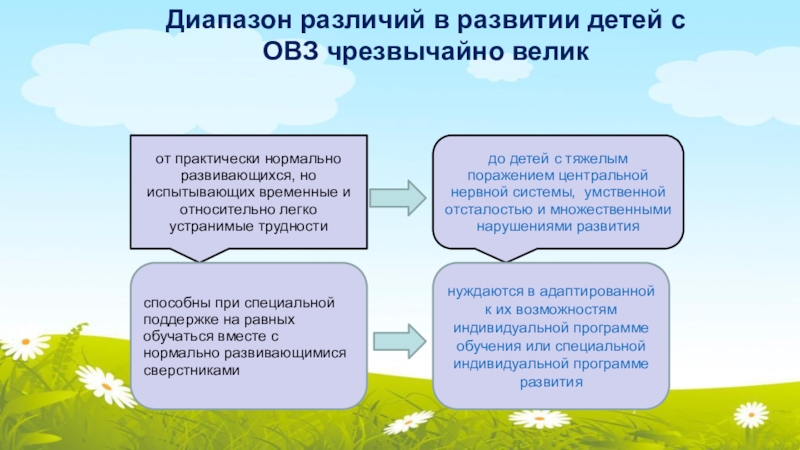 Диапазон различий в развитии детей с ОВЗ чрезвычайно велик

от практически нормально развивающихся, но испытывающих временные и относительно легко устранимые трудности

до детей с тяжелым поражением центральной нервной системы, умственной отсталостью и множественными нарушениями развития

способны при специальной поддержке на равных обучаться вместе с нормально развивающимися сверстниками

нуждаются в адаптированной к их возможностям индивидуальной программе обучения или специальной индивидуальной программе развития